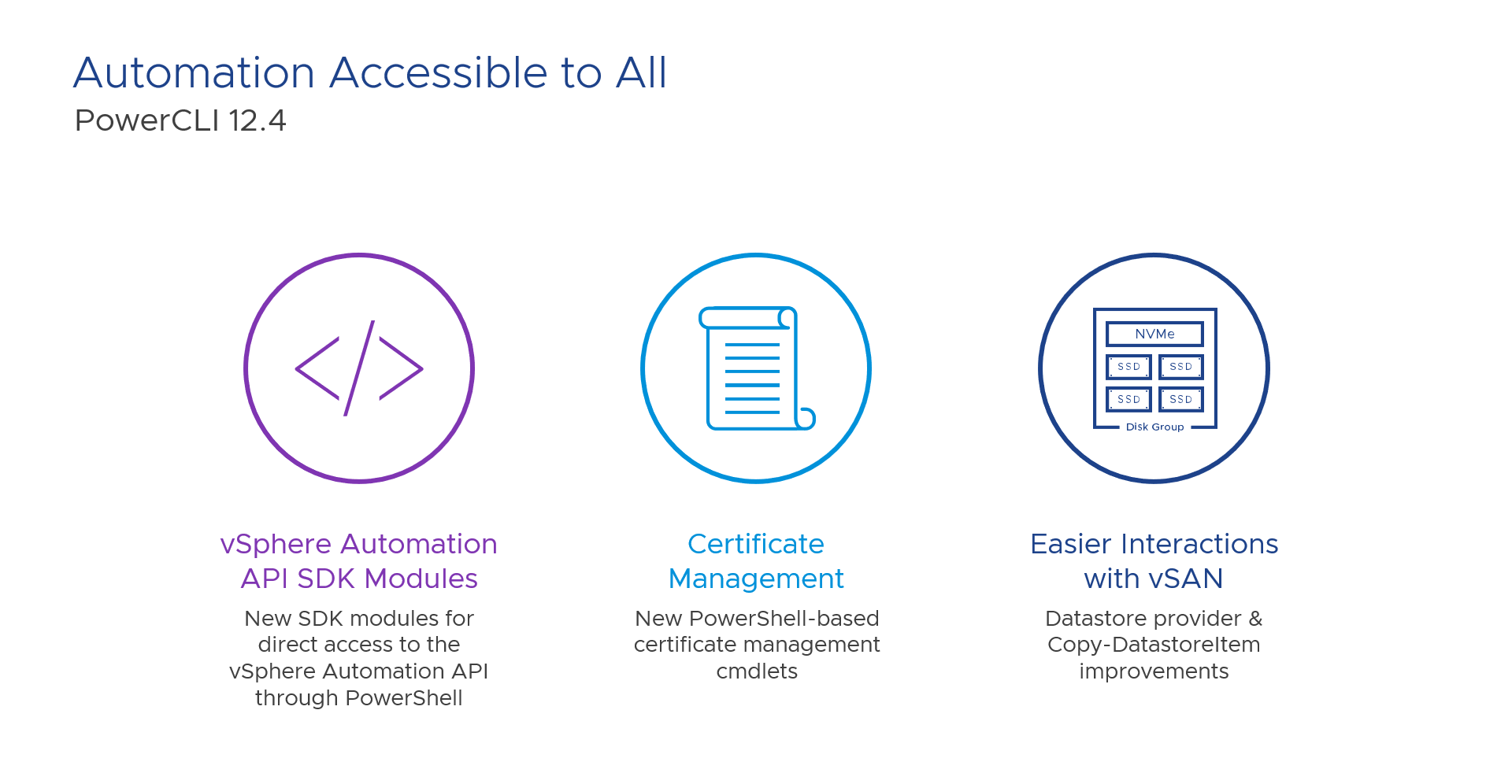 Automation Accessible to All

PowerCLI 12.4

</>

NVMe

SSD SSD

SSD SSD

Disk Group

vSphere Automation API SDK Modules

New SDK modules for direct access to the vSphere Automation API through PowerShell

Certificate Management

New PowerShell-based certificate management cmdlets

Easier Interactions with vSAN

Datastore provider & Copy-DatastoreItem improvements